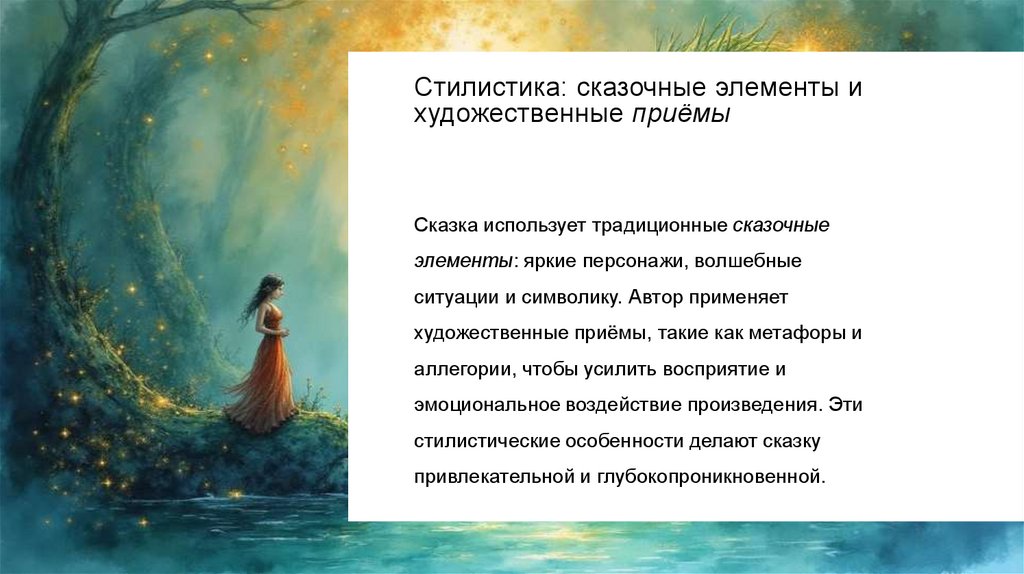 Стилистика: сказочные элементы и художественные приёмы

Сказка использует традиционные сказочные элементы: яркие персонажи, волшебные ситуации и символику. Автор применяет художественные приёмы, такие как метафоры и аллегории, чтобы усилить восприятие и эмоциональное воздействие произведения. Эти стилистические особенности делают сказку привлекательной и глубокопроникновенной.